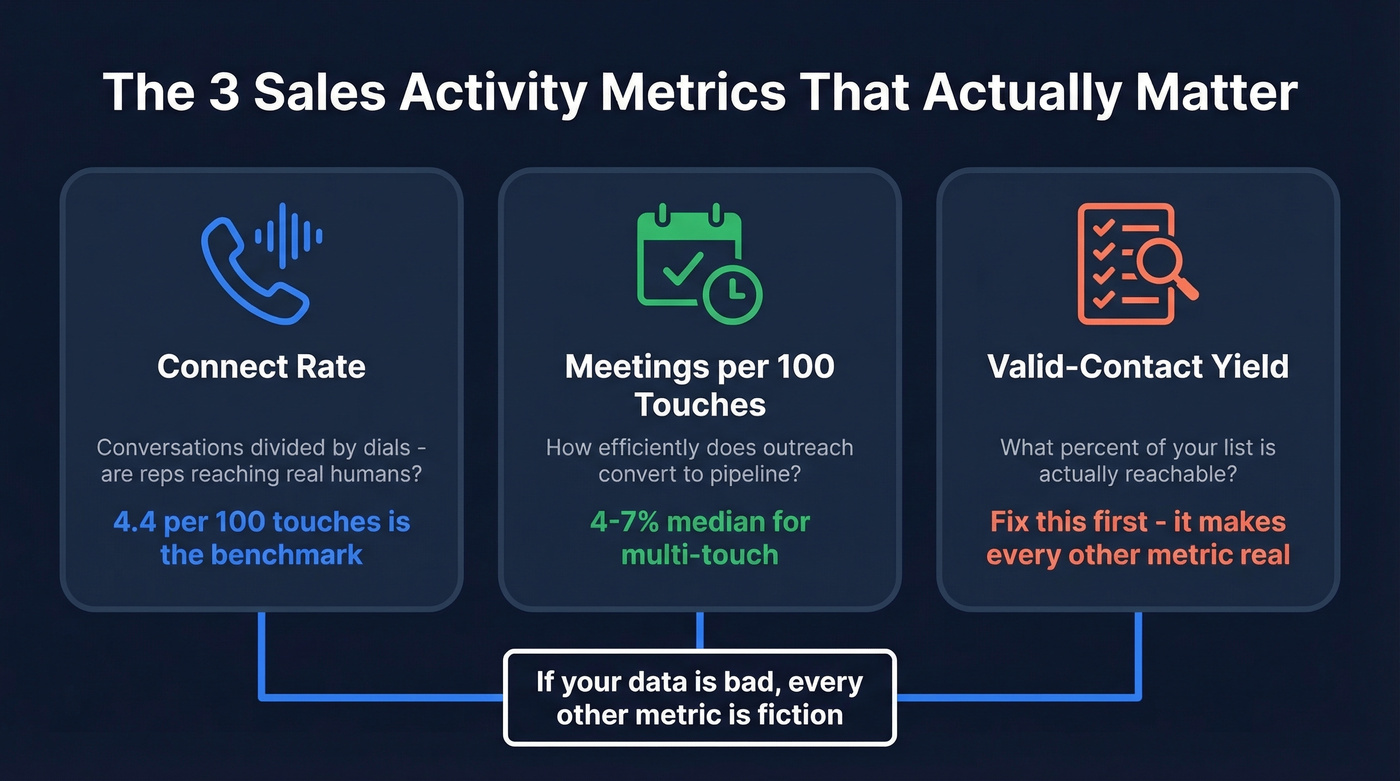 The 3 Sales Activity Metrics That Actually Matter

Connect Rate

Conversations divided by dials - are reps reaching real humans?

4.4 per 100 touches is the benchmark

Meetings per 100 Touches

How efficiently does outreach convert to pipeline?

4-7% median for multi-touch

Valid-Contact Yield

What percent of your list is actually reachable?

Fix this first - it makes every other metric real

If your data is bad, every other metric is fiction